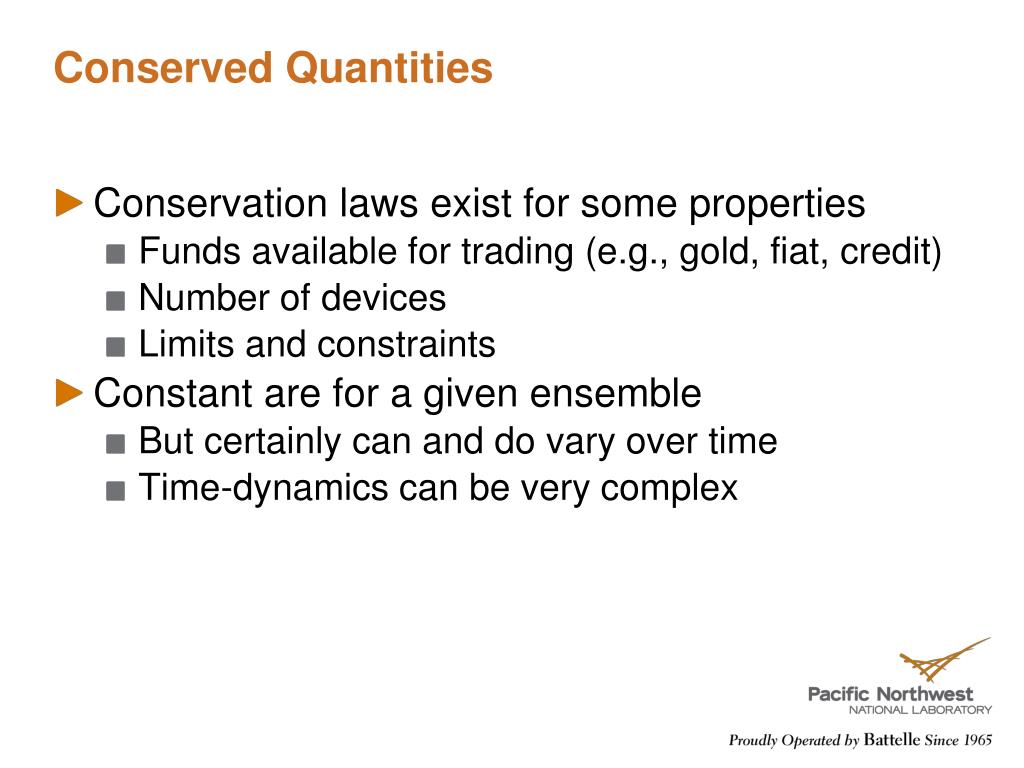 Conserved Quantities

Conservation laws exist for some properties

Funds available for trading (e.g., gold, fiat, credit)

Number of devices

Limits and constraints

Constant are for a given ensemble

But certainly can and do vary over time

Time-dynamics can be very complex

Pacific Northwest
NATIONAL LABORATORY

Proudly Operated by Battelle Since 1965